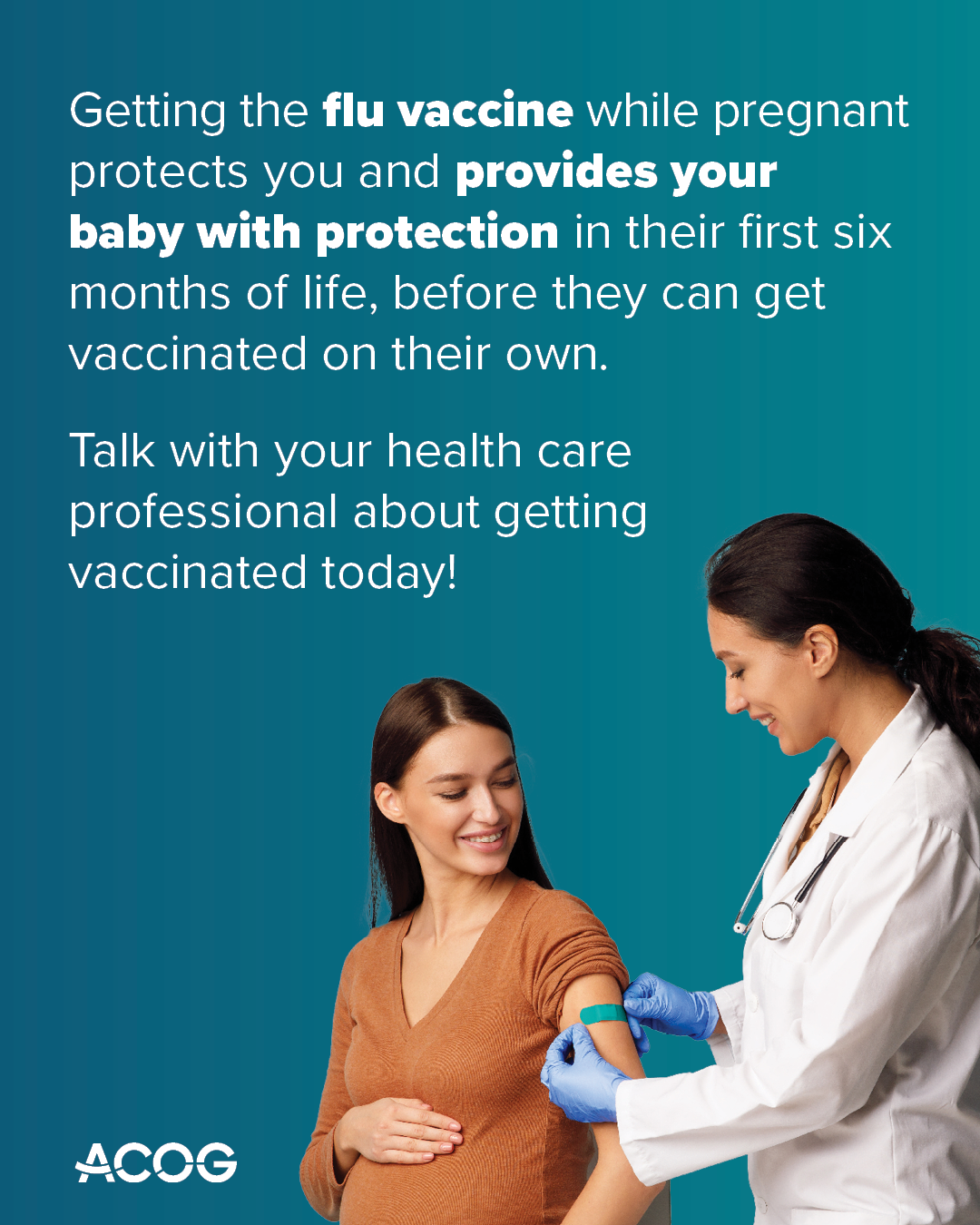 Getting the flu vaccine while pregnant protects you and provides your baby with protection in their first six months of life, before they can get vaccinated on their own.

Talk with your health care professional about getting vaccinated today!

ACOG